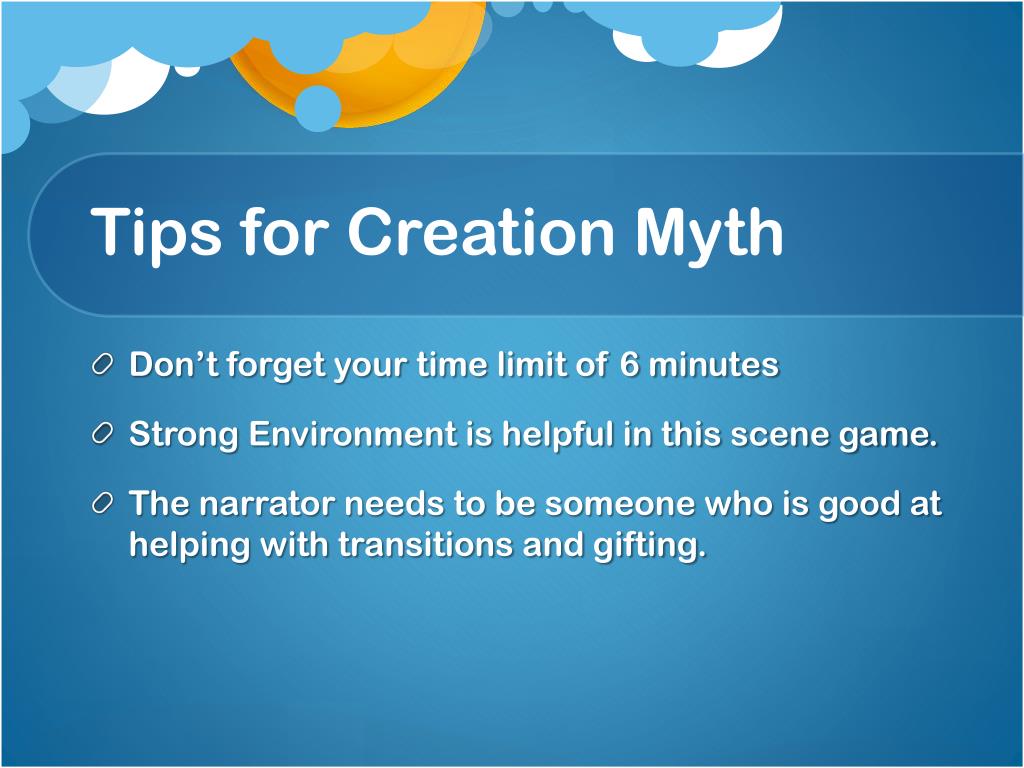 Tips for Creation Myth

Don’t forget your time limit of 6 minutes

Strong Environment is helpful in this scene game.

The narrator needs to be someone who is good at helping with transitions and gifting.